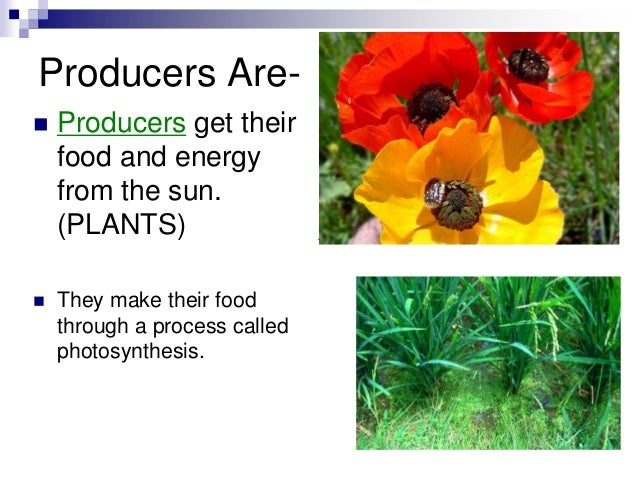 Producers Are-

Producers get their food and energy from the sun. (PLANTS)

They make their food through a process called photosynthesis.